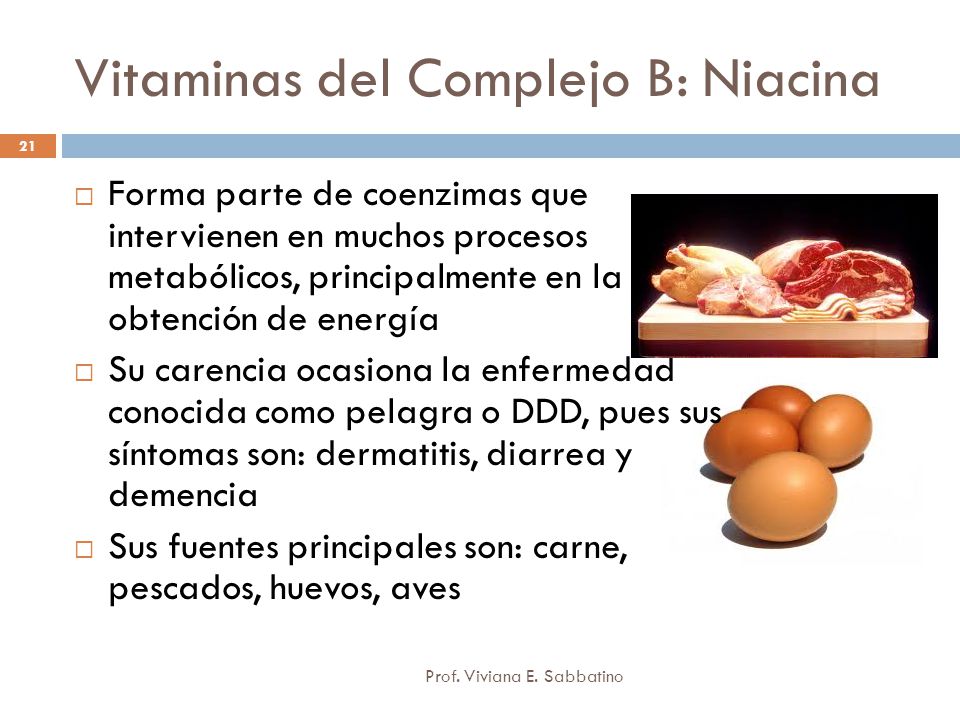 Vitaminas del Complejo B: Niacina

21

□ Forma parte de coenzimas que intervienen en muchos procesos metabólicos, principalmente en la obtención de energía

□ Su carencia ocasiona la enfermedad conocida como pelagra o DDD, pues sus síntomas son: dermatitis, diarrea y demencia

□ Sus fuentes principales son: carne, pescados, huevos, aves

Prof. Viviana E. Sabbatino